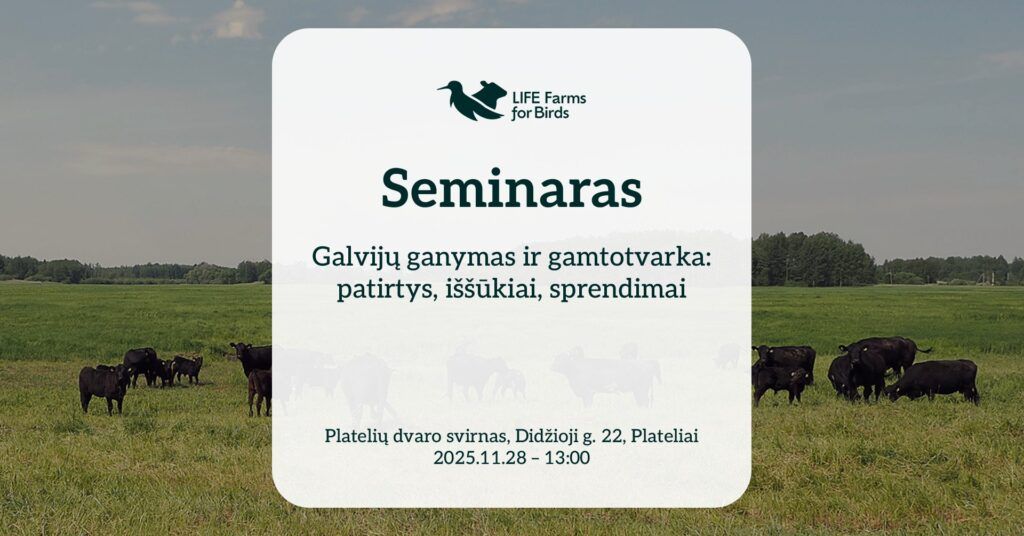 LIFE Farms for Birds

Seminaras

Galvijų ganymas ir gamtotvarka: patirtys, iššūkiai, sprendimai

Platelių dvaro svirnas, Didžioji g. 22, Plateliai
2025.11.28 – 13:00